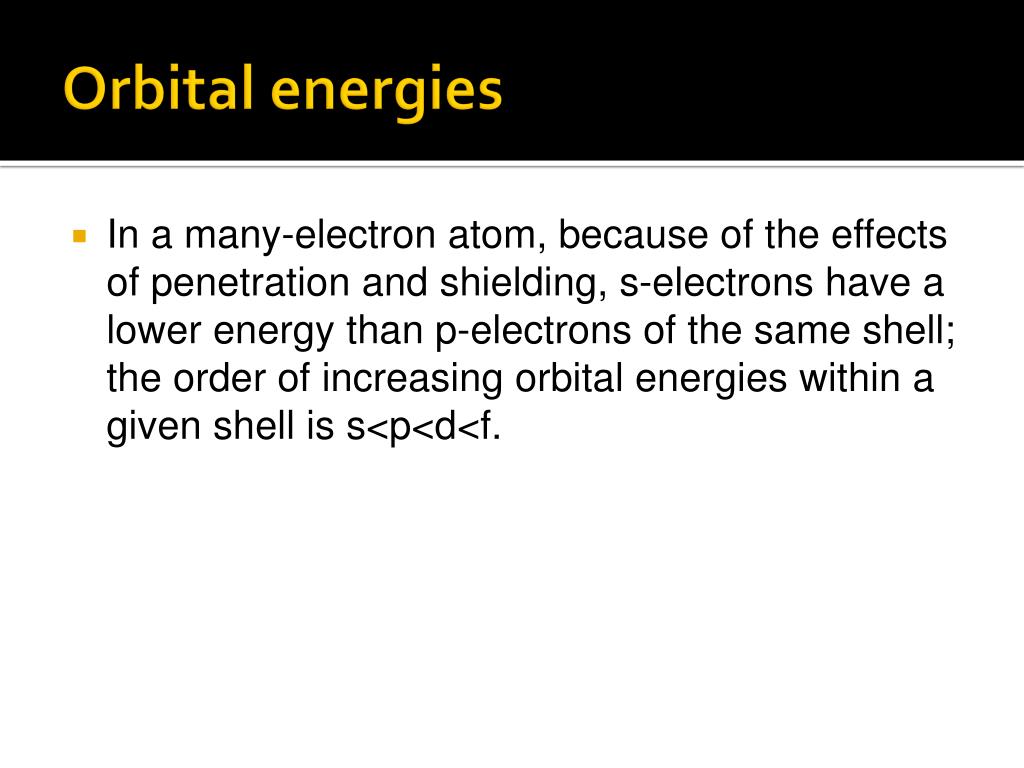 Orbital energies

In a many-electron atom, because of the effects of penetration and shielding, s-electrons have a lower energy than p-electrons of the same shell; the order of increasing orbital energies within a given shell is s<p<d<f.